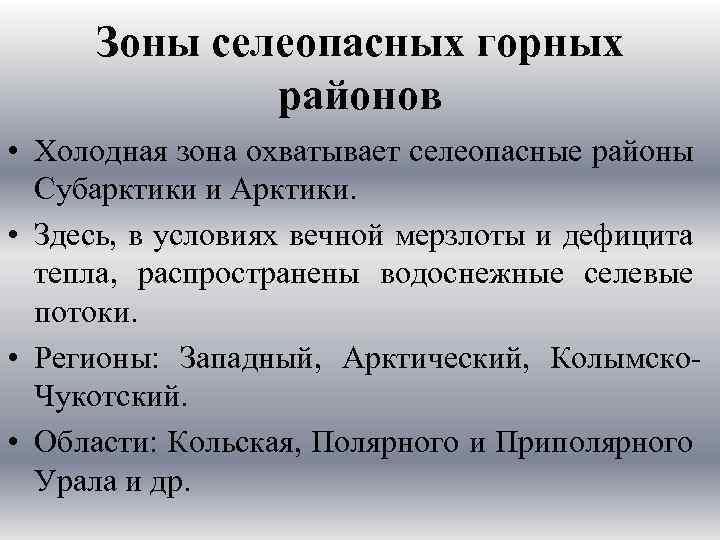 Зоны селеопасных горных районов

• Холодная зона охватывает селеопасные районы Субарктики и Арктики.

• Здесь, в условиях вечной мерзлоты и дефицита тепла, распространены водоснежные селевые потоки.

• Регионы: Западный, Арктический, Колымско-Чукотский.

• Области: Кольская, Полярного и Приполярного Урала и др.